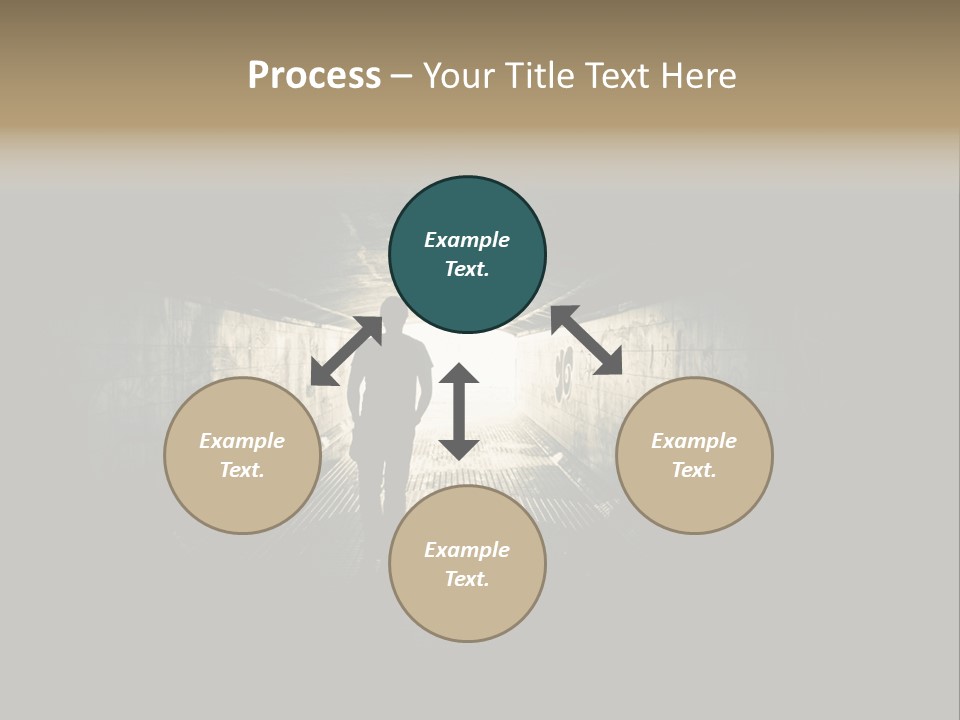 Process – Your Title Text Here

Example Text.

Example Text.

Example Text.

Example Text.